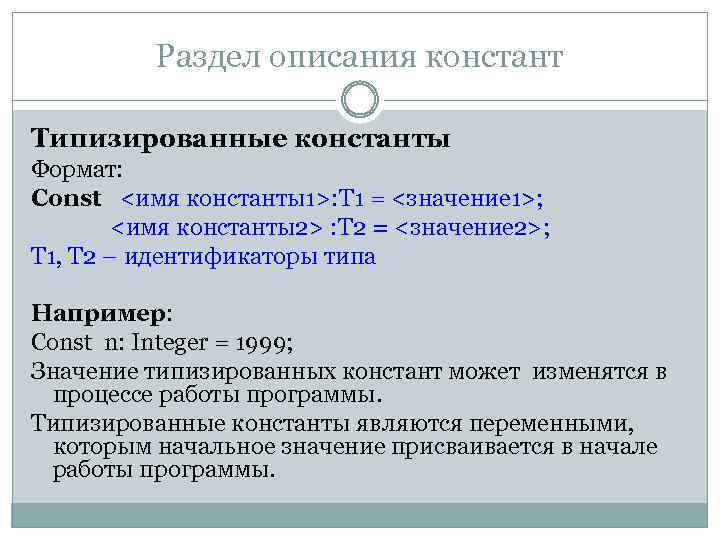 Раздел описания констант

Типизированные константы
Формат:
Const <имя константы1>:T1 = <значение1>;
<имя константы2> :T2 = <значение2>;
T1, T2 – идентификаторы типа

Например:
Const n: Integer = 1999;
Значение типизированных констант может изменятся в процессе работы программы.
Типизированные константы являются переменными, которым начальное значение присваивается в начале работы программы.